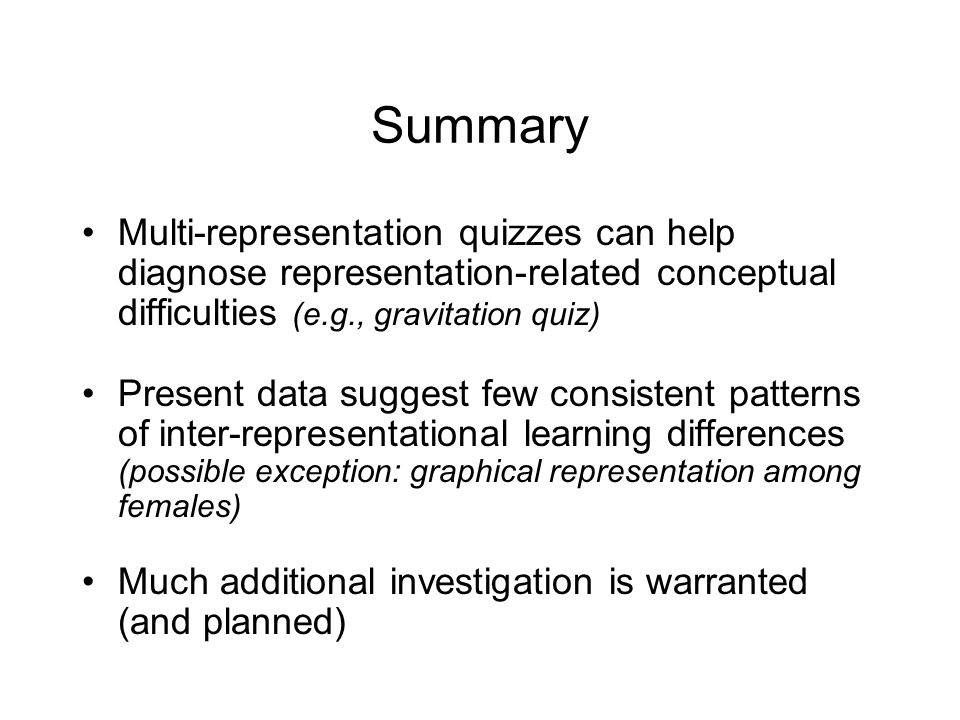 Summary

• Multi-representation quizzes can help diagnose representation-related conceptual difficulties (e.g., gravitation quiz)

• Present data suggest few consistent patterns of inter-representational learning differences (possible exception: graphical representation among females)

• Much additional investigation is warranted (and planned)